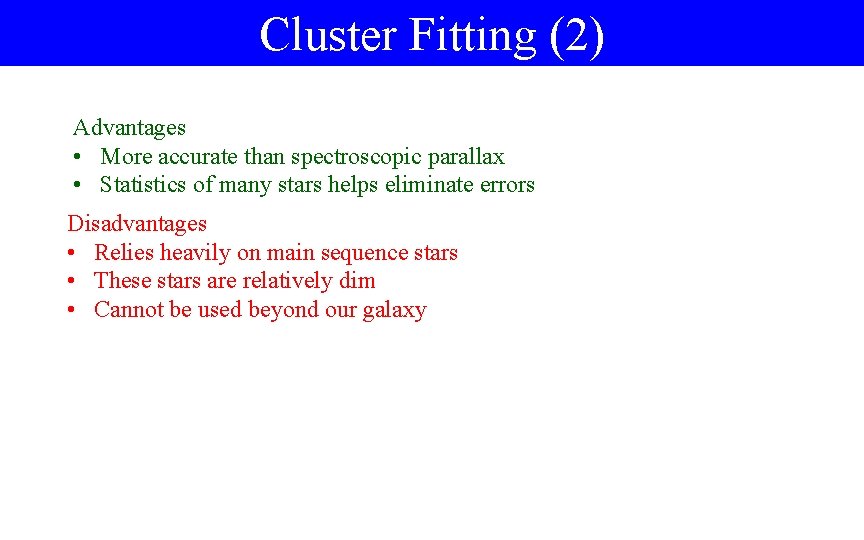 Cluster Fitting (2)

Advantages
• More accurate than spectroscopic parallax
• Statistics of many stars helps eliminate errors

Disadvantages
• Relies heavily on main sequence stars
• These stars are relatively dim
• Cannot be used beyond our galaxy